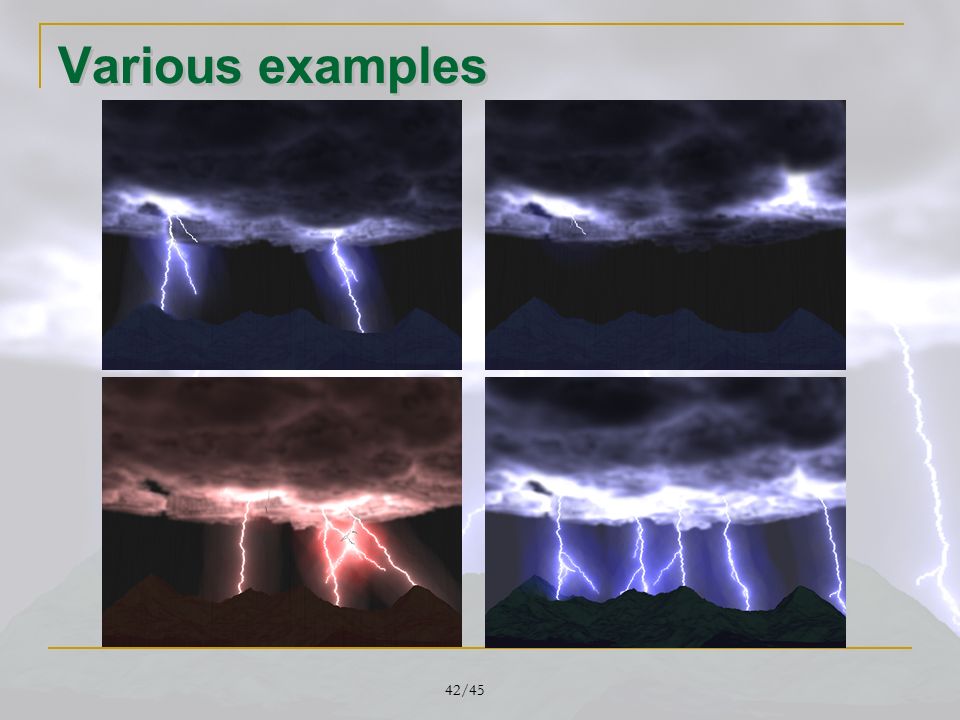 Various examples

42/45